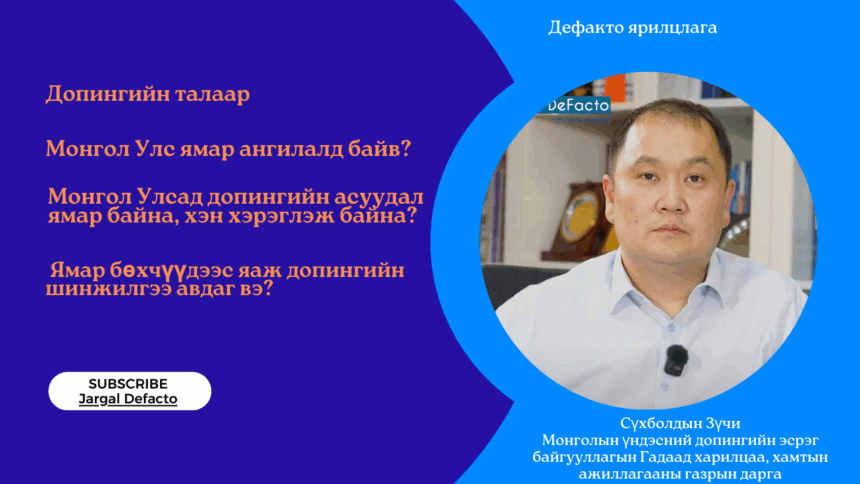 Допингийн талаар

Монгол Улс ямар ангилалд байв?

Монгол Улсад допингийн асуудал ямар байна, хэн хэрэглэж байна?

Ямар бөхчүүдээс яаж допингийн шинжилгээ авдаг вэ?

SUBSCRIBE
Jargal Defacto

Дефакто ярилцлага

DeFacto

Сүхболдын Зүчи
Монголын үндэсний допингийн эсрэг байгууллагын Гадаад харилцаа, хамтын ажиллагааны газрын дарга